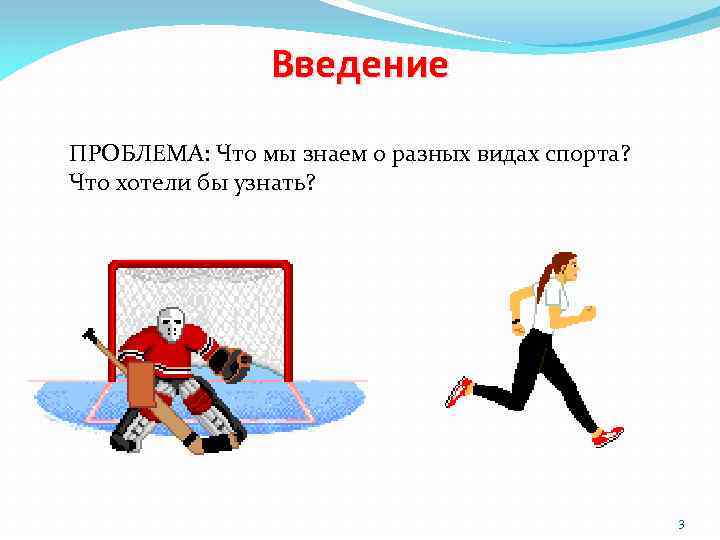 Введение

ПРОБЛЕМА: Что мы знаем о разных видах спорта? Что хотели бы узнать?

3